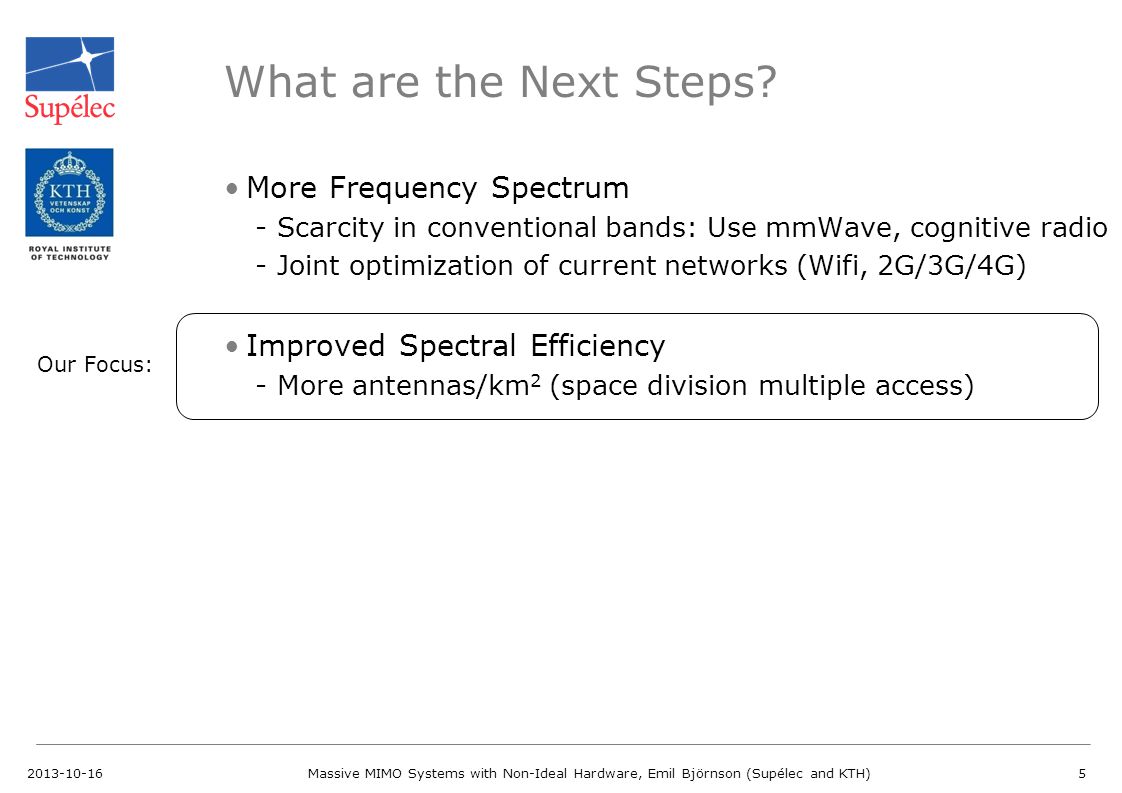 Supélec

KTH VETENSKAP OCH KONST

ROYAL INSTITUTE OF TECHNOLOGY

What are the Next Steps?

• More Frequency Spectrum
- Scarcity in conventional bands: Use mmWave, cognitive radio
- Joint optimization of current networks (Wifi, 2G/3G/4G)

Our Focus:

• Improved Spectral Efficiency
- More antennas/km$^2$ (space division multiple access)

2013-10-16 Massive MIMO Systems with Non-Ideal Hardware, Emil Björnson (Supélec and KTH) 5